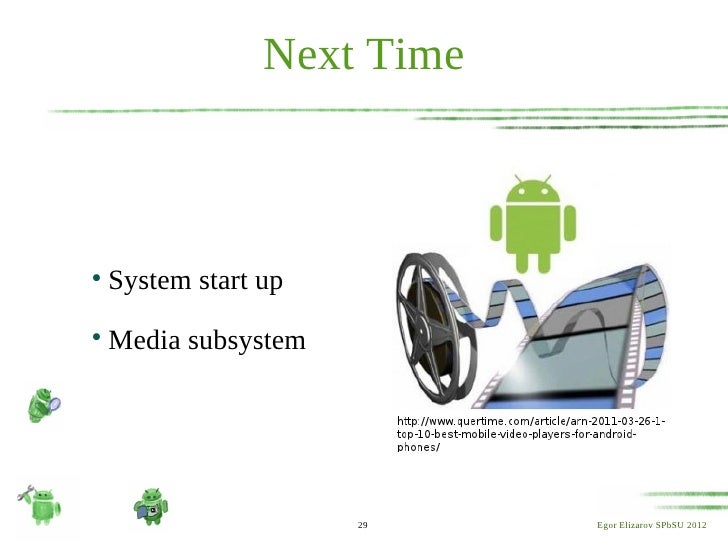 Next Time

• System start up

• Media subsystem

http://www.quertime.com/article/arn-2011-03-26-1-top-10-best-mobile-video-players-for-android-phones/

29

Egor Elizarov SPbSU 2012